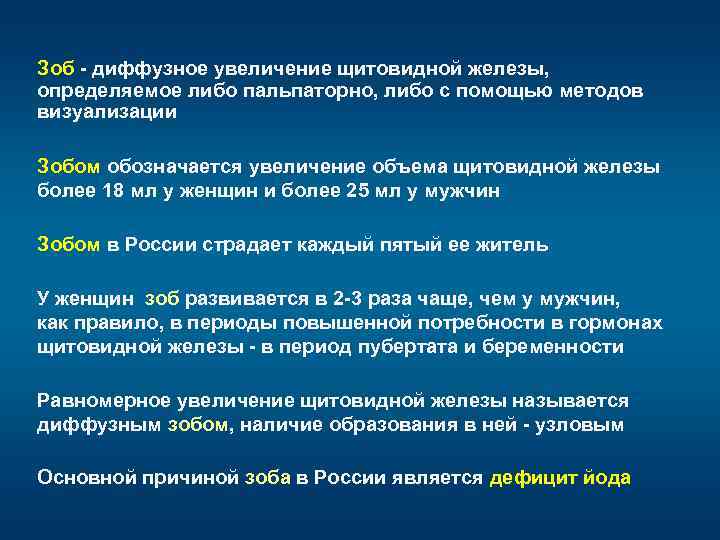 Зоб - диффузное увеличение щитовидной железы, определяемое либо пальпаторно, либо с помощью методов визуализации

Зобом обозначается увеличение объема щитовидной железы более 18 мл у женщин и более 25 мл у мужчин

Зобом в России страдает каждый пятый ее житель

У женщин зоб развивается в 2-3 раза чаще, чем у мужчин, как правило, в периоды повышенной потребности в гормонах щитовидной железы - в период пубертата и беременности

Равномерное увеличение щитовидной железы называется диффузным зобом, наличие образования в ней - узловым

Основной причиной зоба в России является дефицит йода